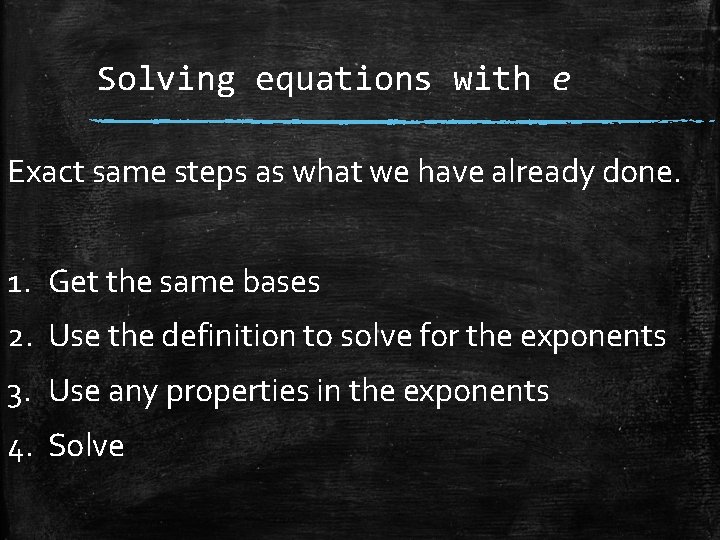 Solving equations with $e$

Exact same steps as what we have already done.

1. Get the same bases
2. Use the definition to solve for the exponents
3. Use any properties in the exponents
4. Solve